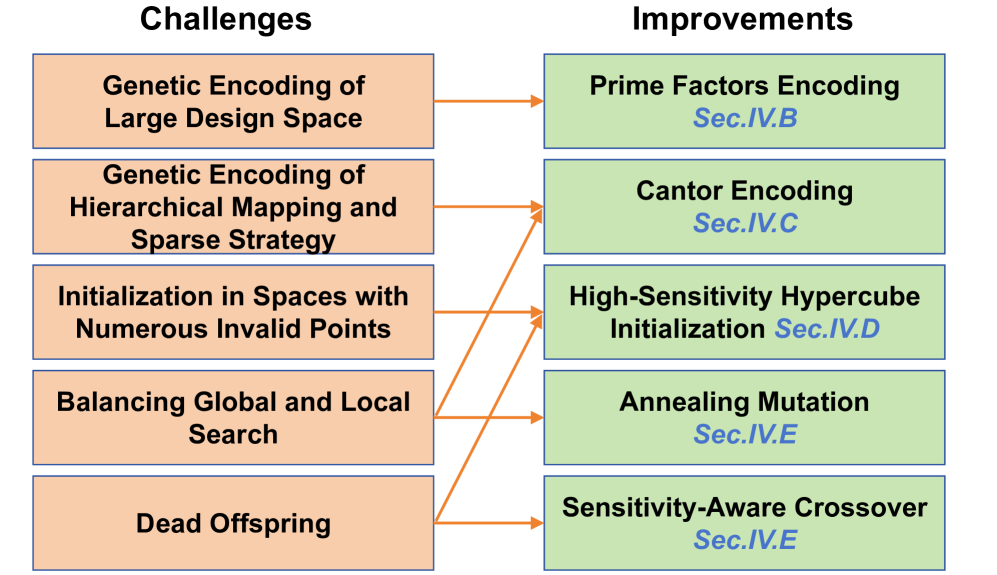 Challenges

Genetic Encoding of Large Design Space

Genetic Encoding of Hierarchical Mapping and Sparse Strategy

Initialization in Spaces with Numerous Invalid Points

Balancing Global and Local Search

Dead Offspring

Improvements

Prime Factors Encoding Sec.IV.B

Cantor Encoding Sec.IV.C

High-Sensitivity Hypercube Initialization Sec.IV.D

Annealing Mutation Sec.IV.E

Sensitivity-Aware Crossover Sec.IV.E